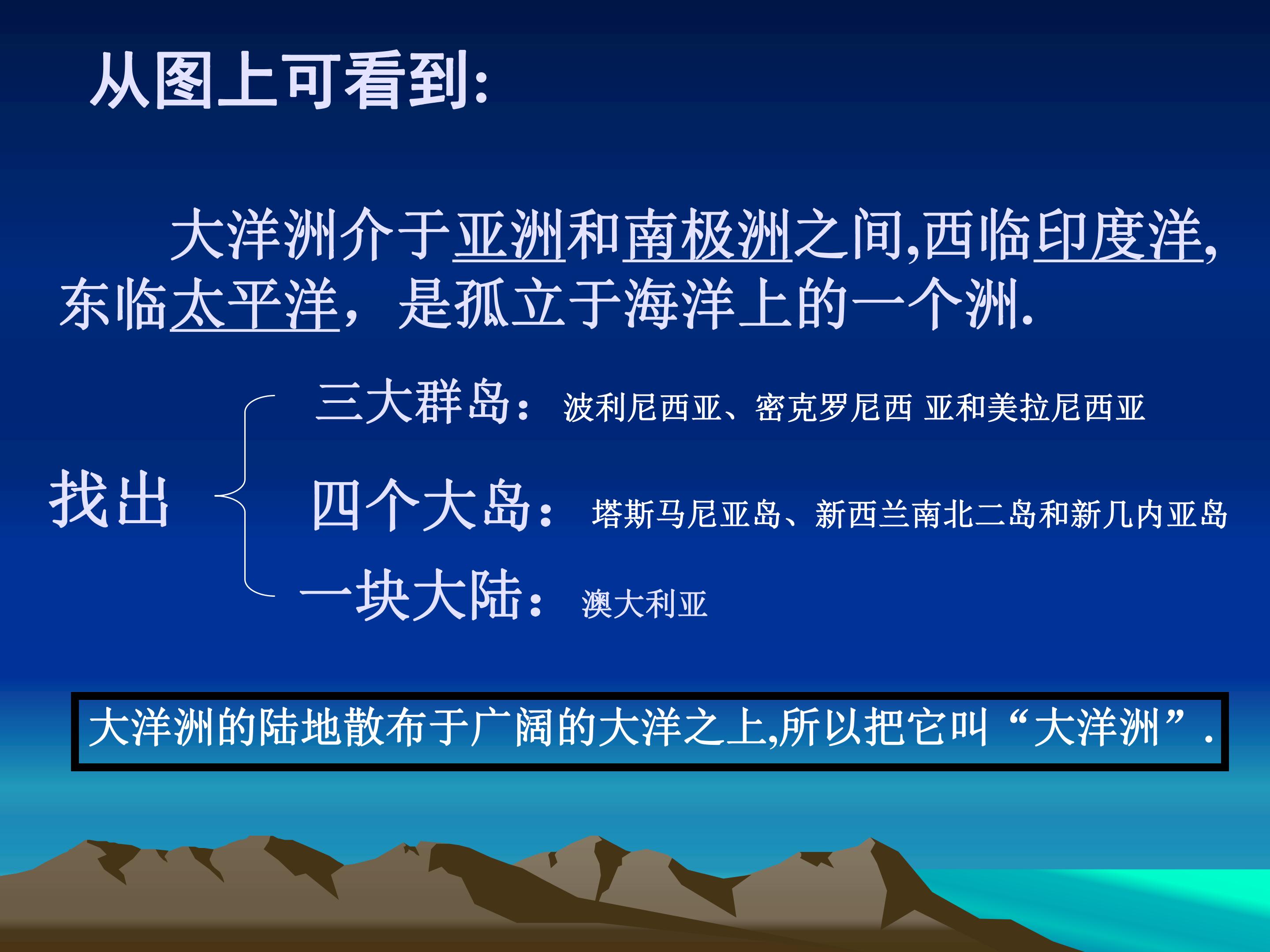 从图上可看到:

大洋洲介于亚洲和南极洲之间,西临印度洋,东临太平洋，是孤立于海洋上的一个洲.

找出

三大群岛：波利尼西亚、密克罗尼西 亚和美拉尼西亚

四个大岛：塔斯马尼亚岛、新西兰南北二岛和新几内亚岛

一块大陆：澳大利亚

大洋洲的陆地散布于广阔的大洋之上,所以把它叫“大洋洲”.